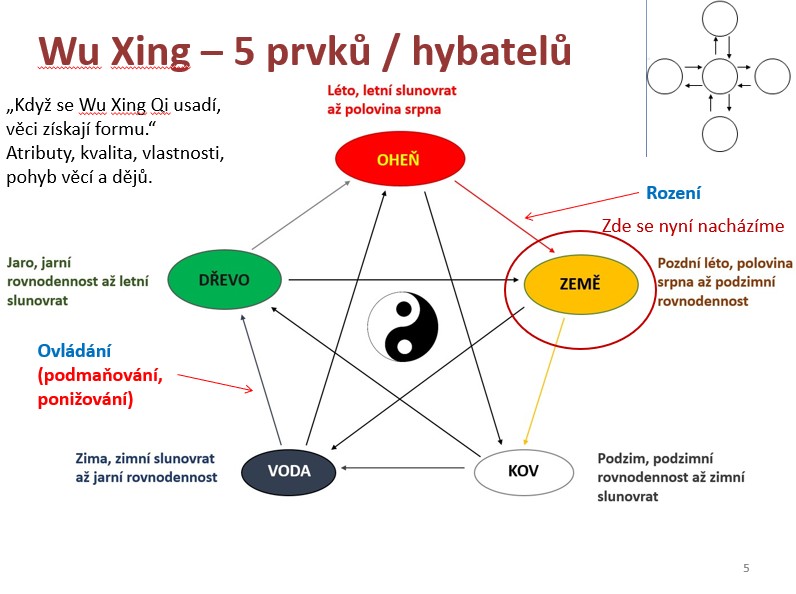 Wu Xing – 5 prvků / hybatelů

„Když se Wu Xing Qi usadí, věci získají formu.“ Atributy, kvalita, vlastnosti, pohyb věcí a dějů.

Léto, letní slunovrat až polovina srpna

OHEŇ

Rození

Zde se nyní nacházíme

Jaro, jarní rovnodennost až letní slunovrat

DŘEVO

ZEMĚ

Pozdní léto, polovina srpna až podzimní rovnodennost

Ovládání (podmaňování, ponižování)

Zima, zimní slunovrat až jarní rovnodennost

VODA

KOV

Podzim, podzimní rovnodennost až zimní slunovrat

5